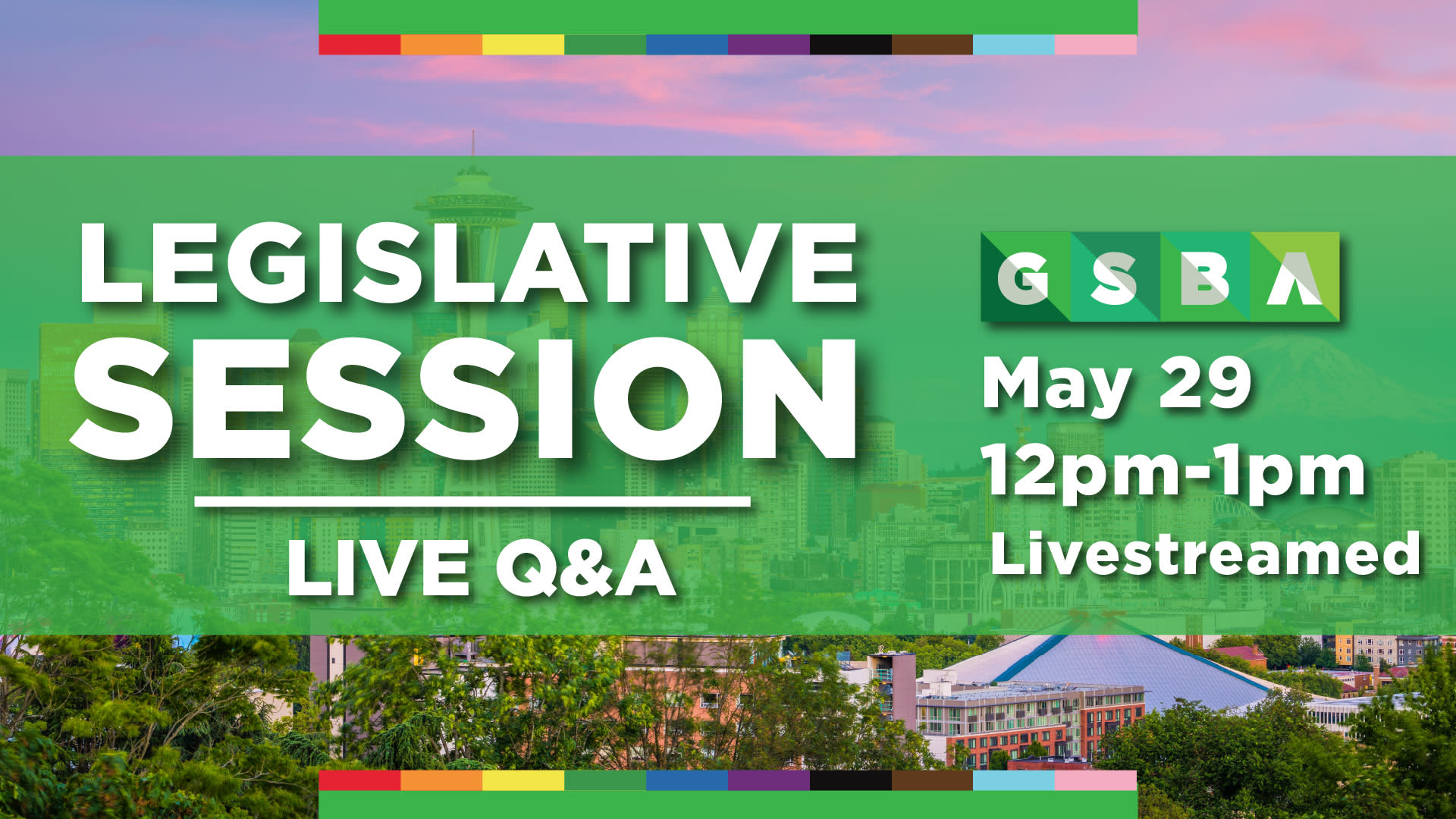 LEGISLATIVE SESSION

LIVE Q&A

GSBA

May 29
12pm-1pm
Livestreamed